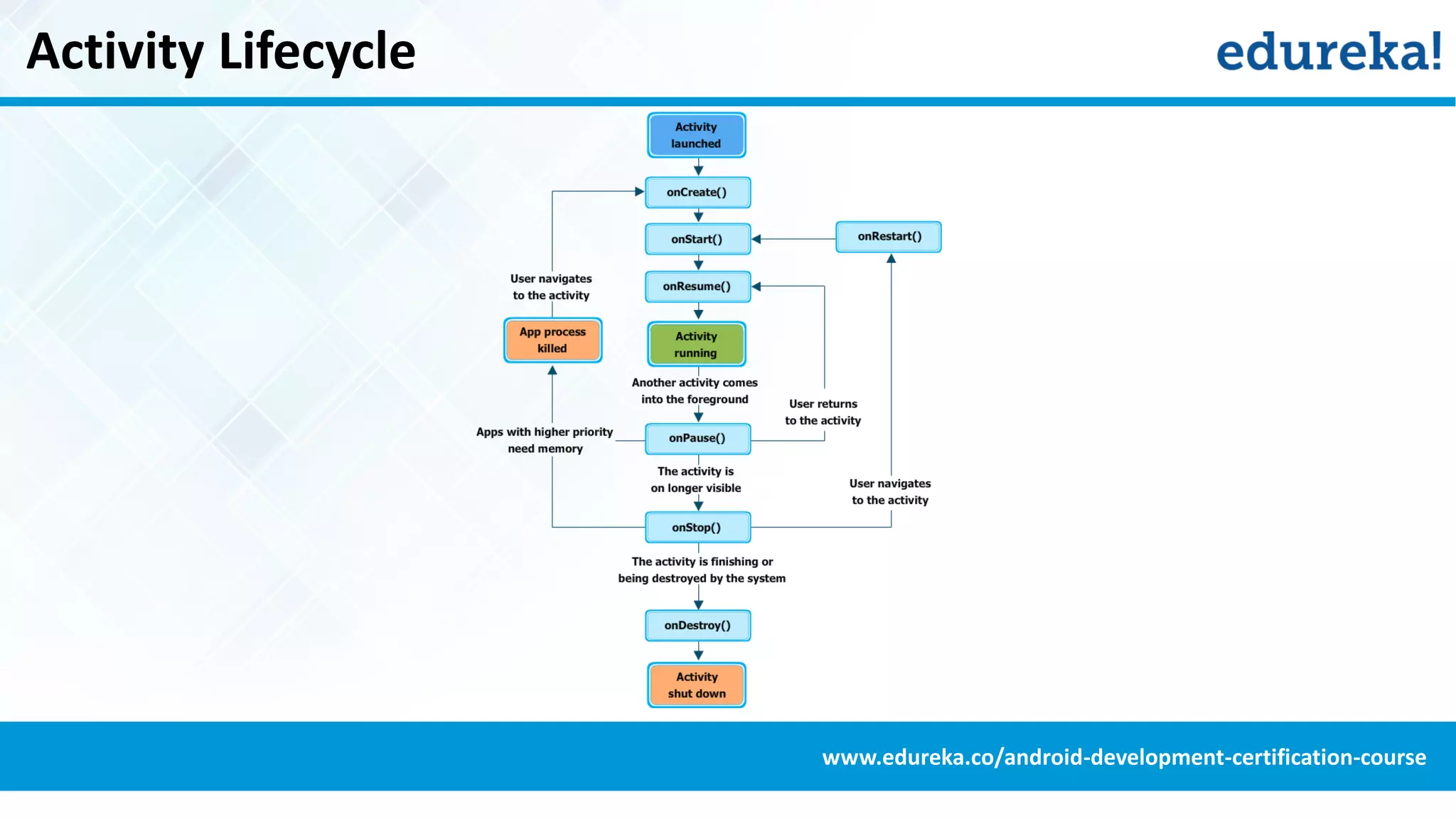 Activity Lifecycle

edureka!

Activity launched

onCreate()

onStart()

onRestart()

User navigates to the activity

onResume()

App process killed

Activity running

Another activity comes into the foreground

User returns to the activity

Apps with higher priority need memory

onPause()

The activity is on longer visible

User navigates to the activity

onStop()

The activity is finishing or being destroyed by the system

onDestroy()

Activity shut down

www.edureka.co/android-development-certification-course